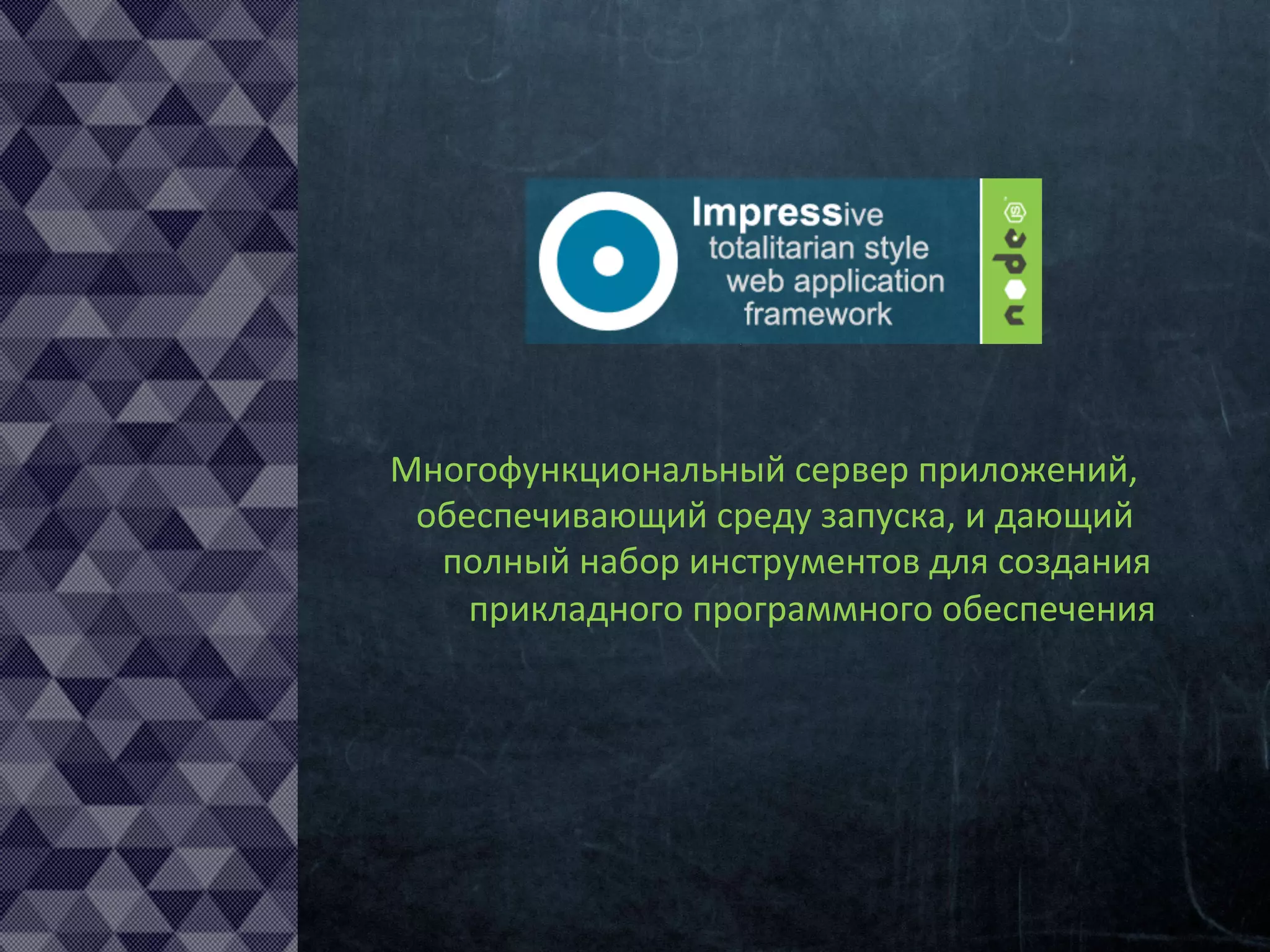 Impressive
totalitarian style
web application
framework

node JS

Многофункциональный сервер приложений, обеспечивающий среду запуска, и дающий полный набор инструментов для создания прикладного программного обеспечения